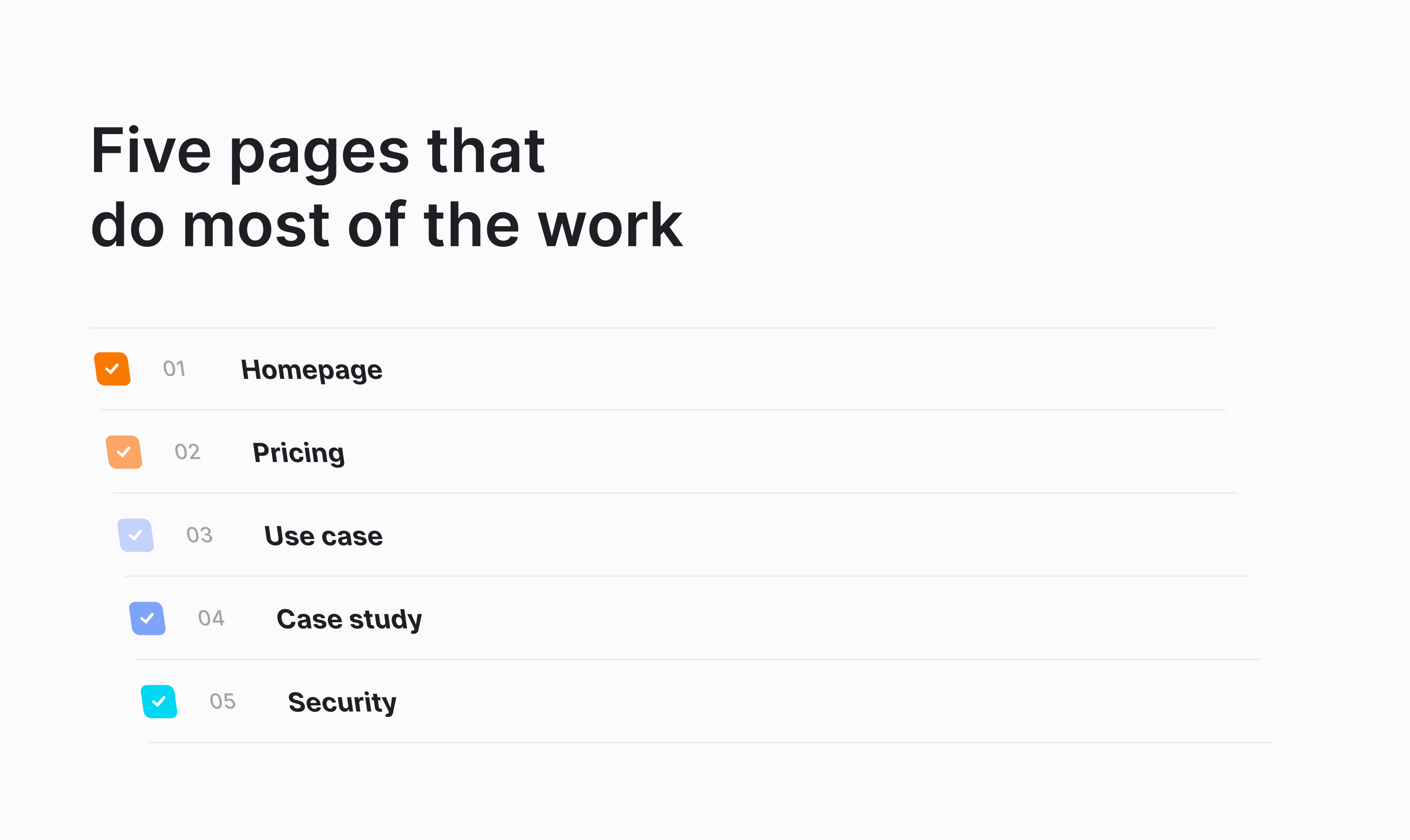 Five pages that do most of the work

01 Homepage

02 Pricing

03 Use case

04 Case study

05 Security